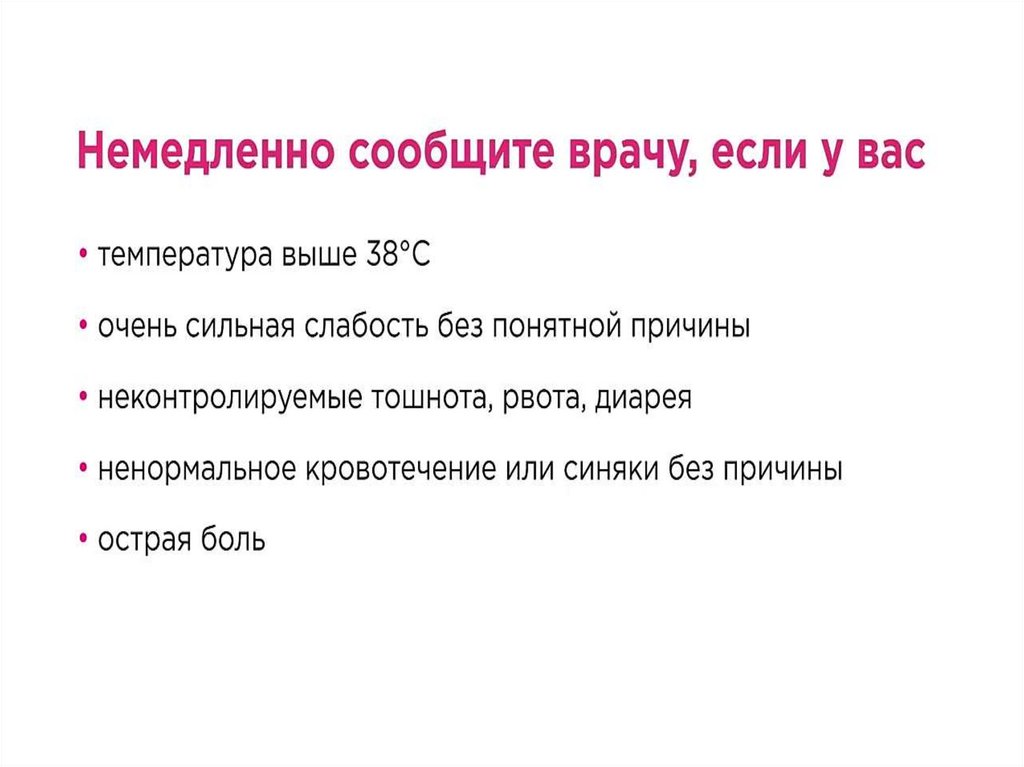 Немедленно сообщите врачу, если у вас

• температура выше 38°C

• очень сильная слабость без понятной причины

• неконтролируемые тошнота, рвота, диарея

• ненормальное кровотечение или синяки без причины

• острая боль